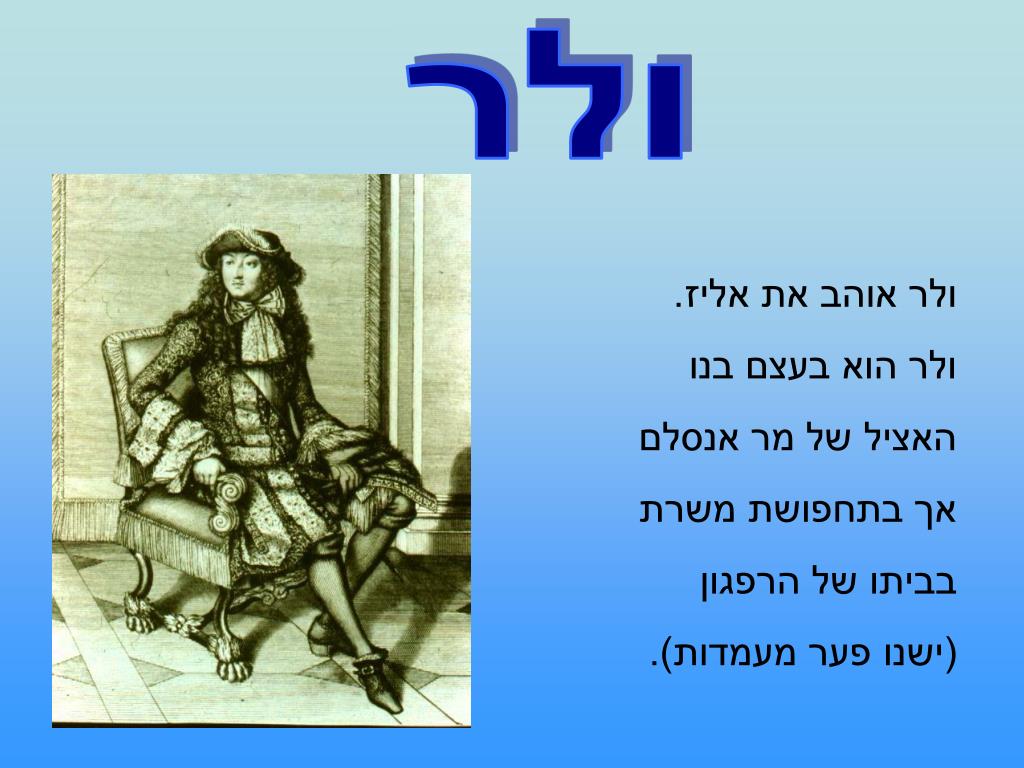 ולר

ולר אוהב את אליז.

ולר הוא בעצם בנו האציל של מר אנסלם אך בתחפושת משרת בביתו של הרפגון (ישנו פער מעמדות).